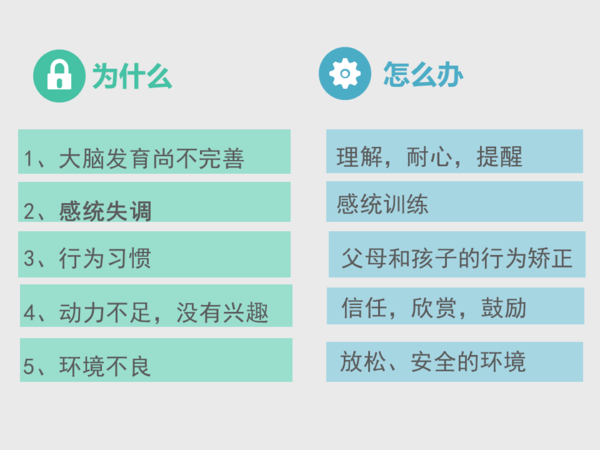 为什么

1、大脑发育尚不完善

2、感统失调

3、行为习惯

4、动力不足，没有兴趣

5、环境不良

怎么办

理解，耐心，提醒

感统训练

父母和孩子的行为矫正

信任，欣赏，鼓励

放松、安全的环境